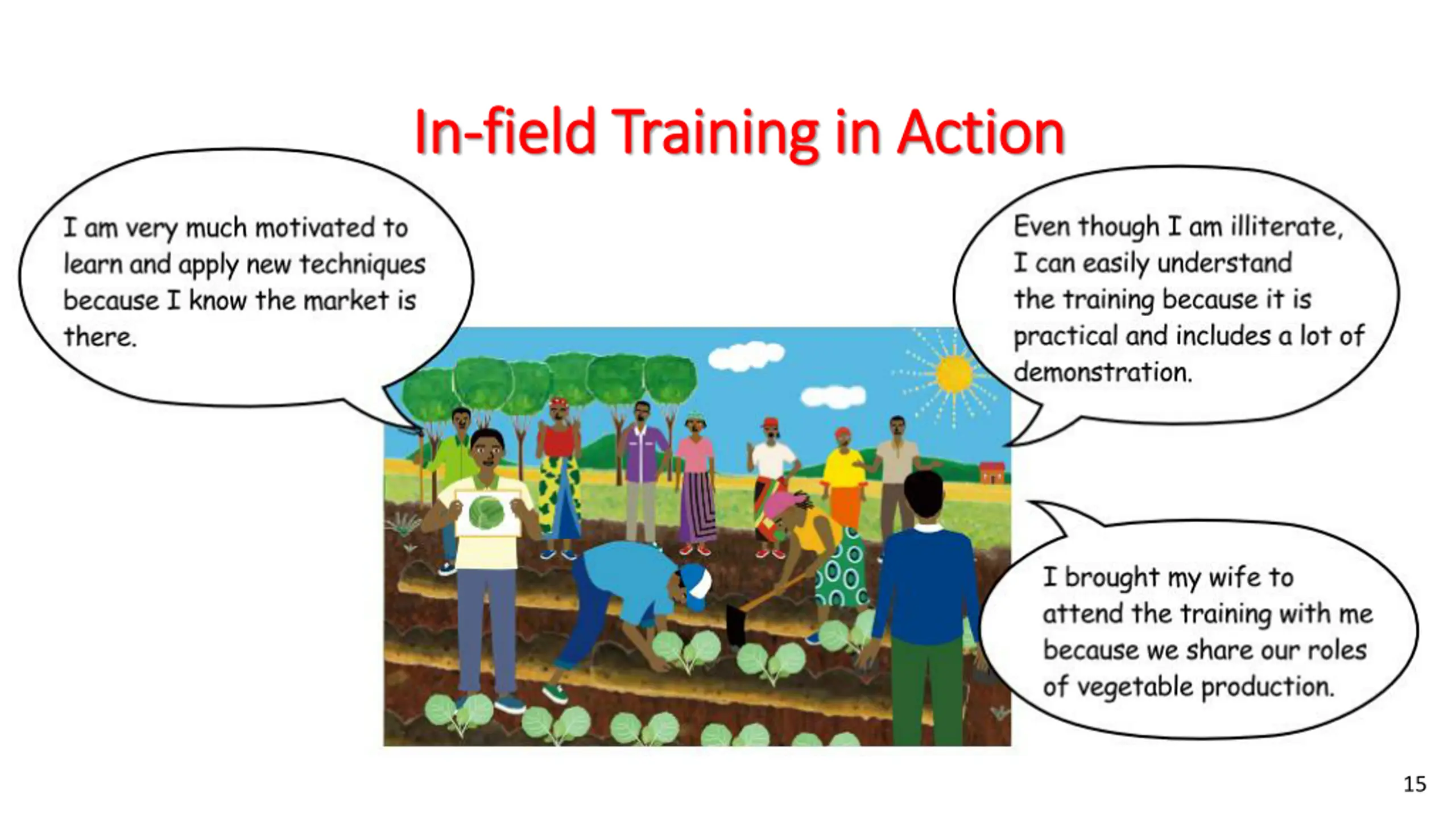 In-field Training in Action

I am very much motivated to learn and apply new techniques because I know the market is there.

Even though I am illiterate, I can easily understand the training because it is practical and includes a lot of demonstration.

I brought my wife to attend the training with me because we share our roles of vegetable production.

15